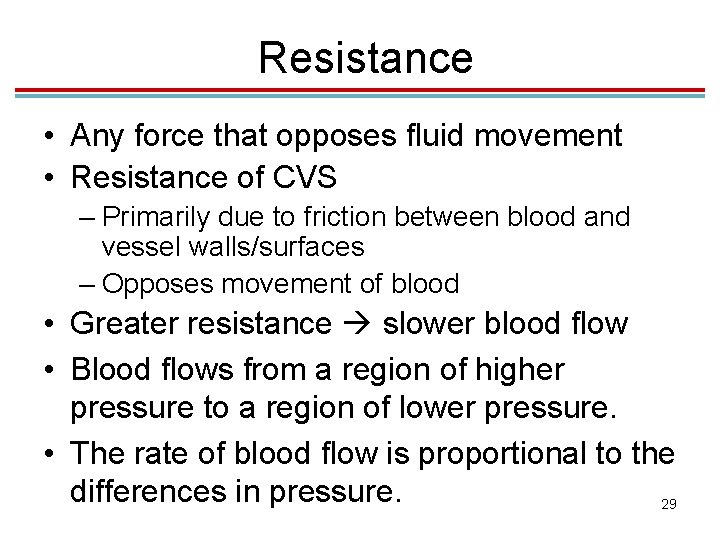 Resistance

• Any force that opposes fluid movement
• Resistance of CVS
– Primarily due to friction between blood and vessel walls/surfaces
– Opposes movement of blood
• Greater resistance → slower blood flow
• Blood flows from a region of higher pressure to a region of lower pressure.
• The rate of blood flow is proportional to the differences in pressure.

29